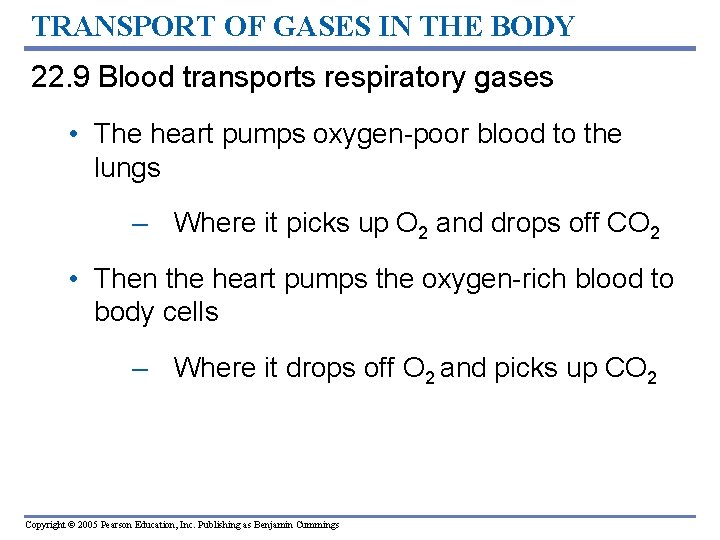 TRANSPORT OF GASES IN THE BODY

22.9 Blood transports respiratory gases

• The heart pumps oxygen-poor blood to the lungs

– Where it picks up $O_2$ and drops off $CO_2$

• Then the heart pumps the oxygen-rich blood to body cells

– Where it drops off $O_2$ and picks up $CO_2$

Copyright © 2005 Pearson Education, Inc. Publishing as Benjamin Cummings